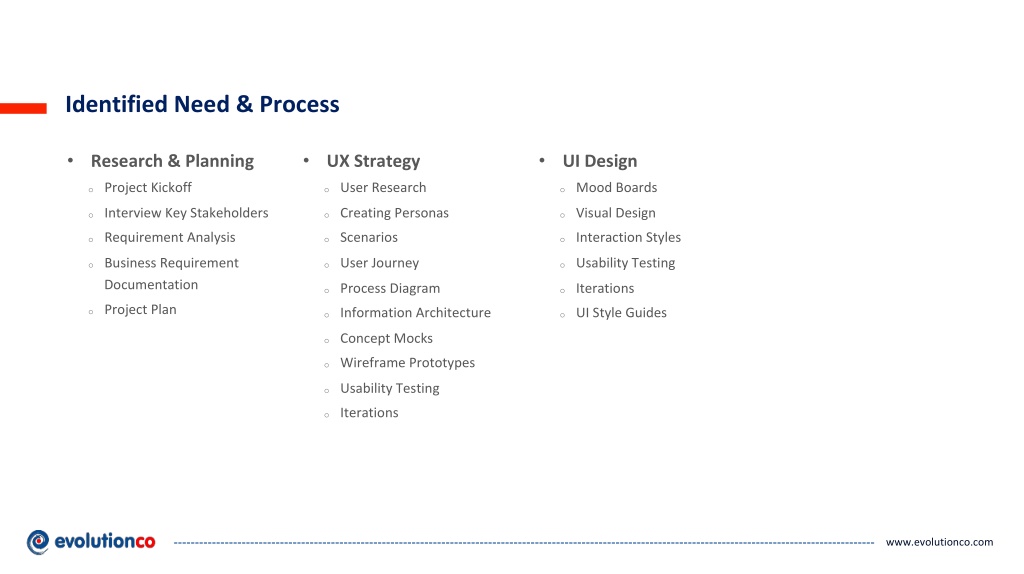 Identified Need & Process

• Research & Planning
o Project Kickoff
o Interview Key Stakeholders
o Requirement Analysis
o Business Requirement Documentation
o Project Plan

• UX Strategy
o User Research
o Creating Personas
o Scenarios
o User Journey
o Process Diagram
o Information Architecture
o Concept Mocks
o Wireframe Prototypes
o Usability Testing
o Iterations

• UI Design
o Mood Boards
o Visual Design
o Interaction Styles
o Usability Testing
o Iterations
o UI Style Guides

evolutionco

www.evolutionco.com